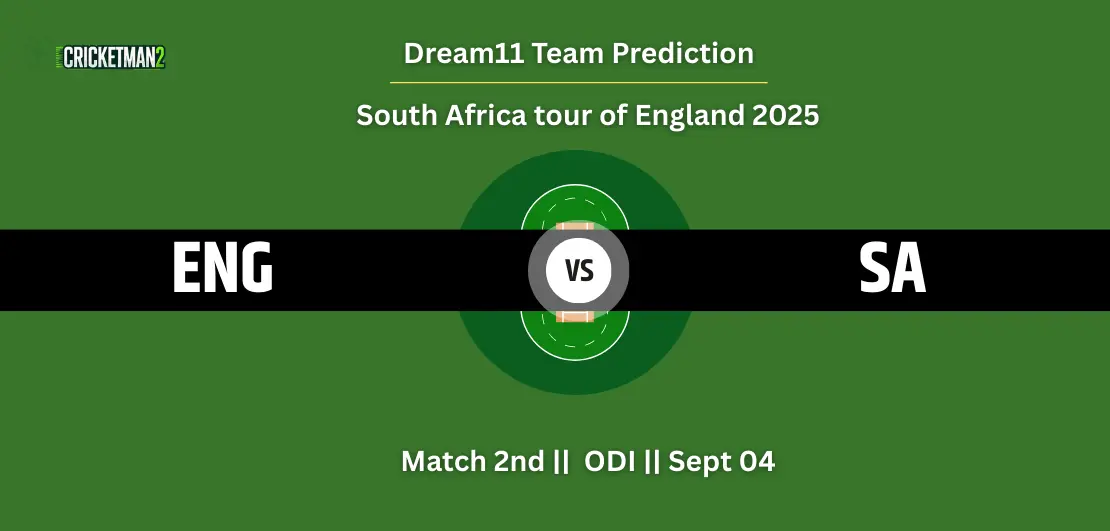 CRICKETMAN2

Dream11 Team Prediction

South Africa tour of England 2025

ENG

VS

SA

Match 2nd || ODI || Sept 04